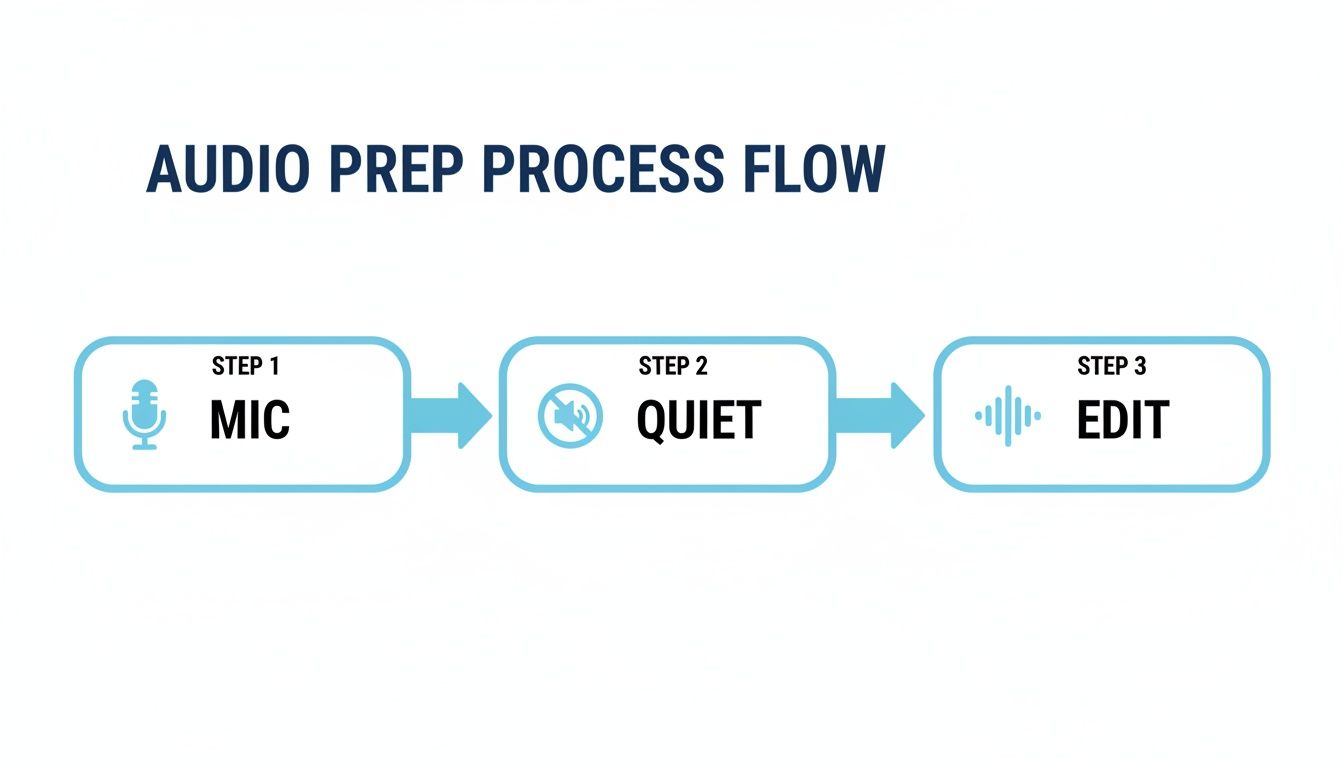 AUDIO PREP PROCESS FLOW

STEP 1
MIC

STEP 2
QUIET

STEP 3
EDIT